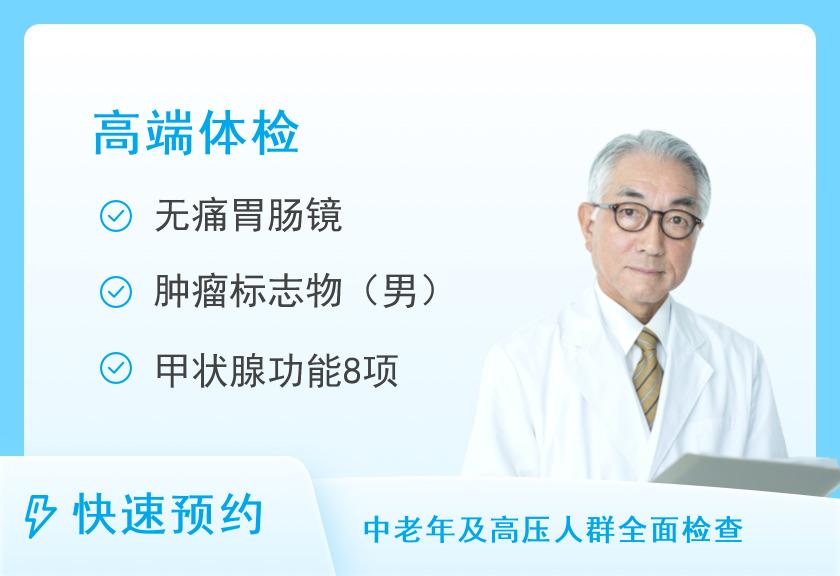 高端体检

无痛胃肠镜

肿瘤标志物（男）

甲状腺功能8项

快速预约

中老年及高压人群全面检查